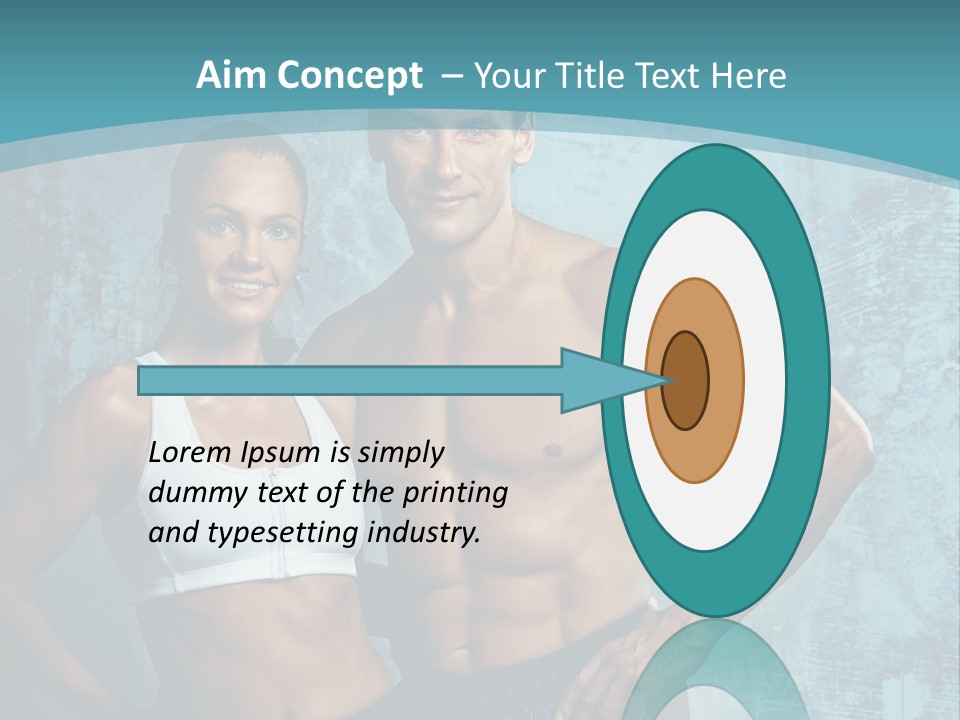 Aim Concept – Your Title Text Here

Lorem Ipsum is simply dummy text of the printing and typesetting industry.